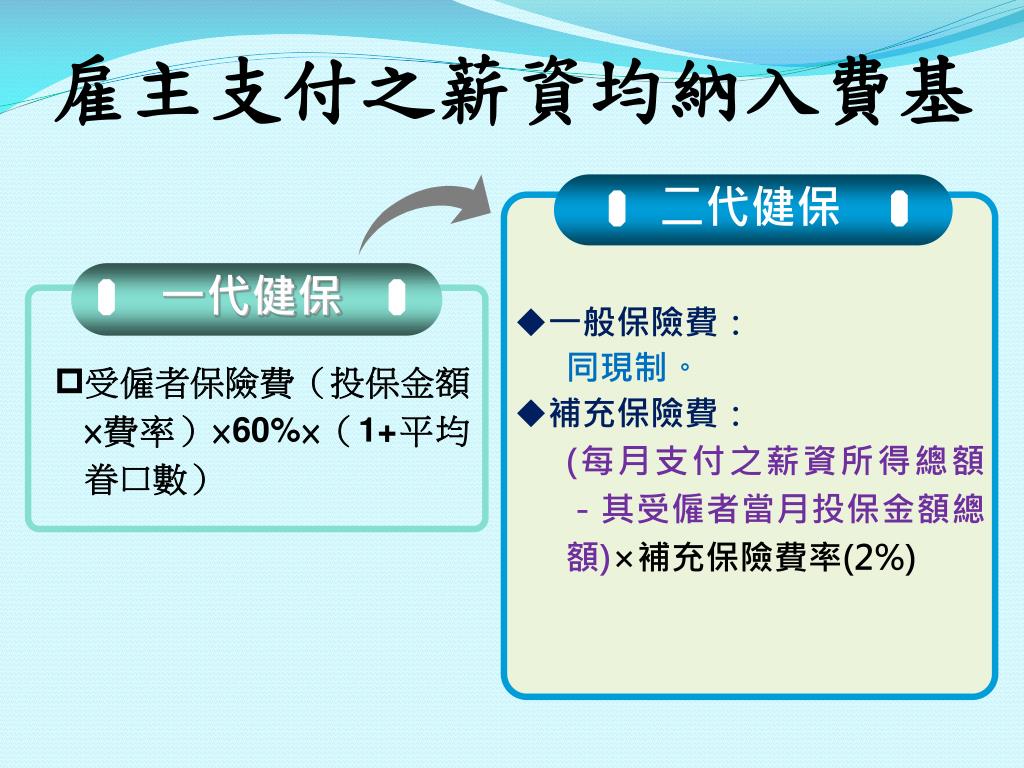 雇主支付之薪資均納入費基

一代健保

受僱者保險費（投保金額×費率）×60%×（1+平均眷口數）

二代健保

◆一般保險費：
同現制。

◆補充保險費：
(每月支付之薪資所得總額－其受僱者當月投保金額總額)×補充保險費率(2%)